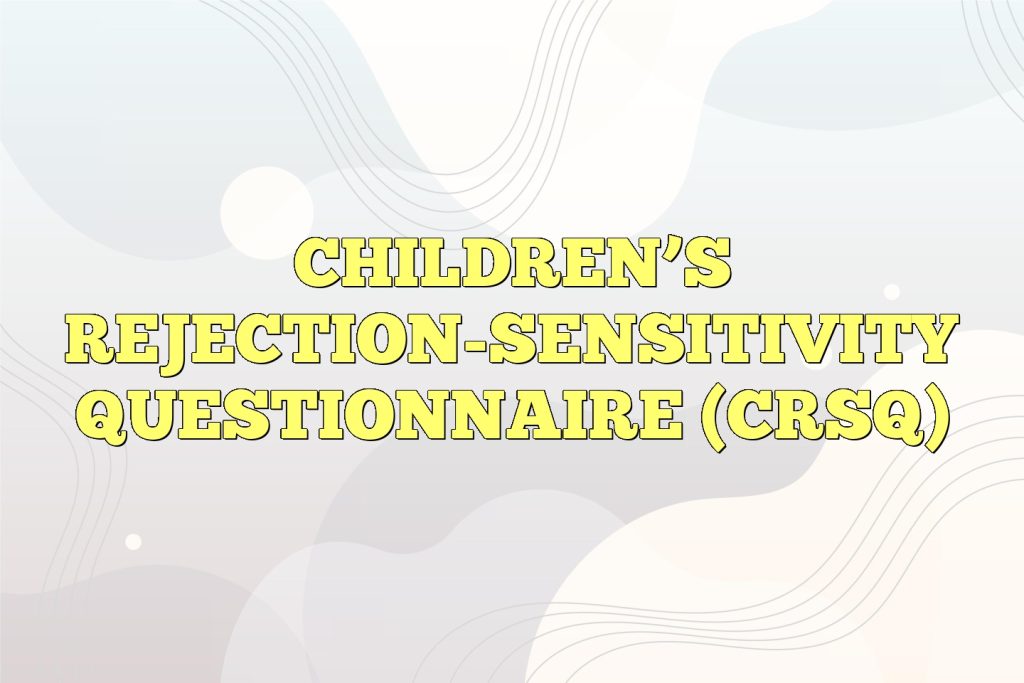 CHILDREN'S REJECTION-SENSITIVITY QUESTIONNAIRE (CRSQ)